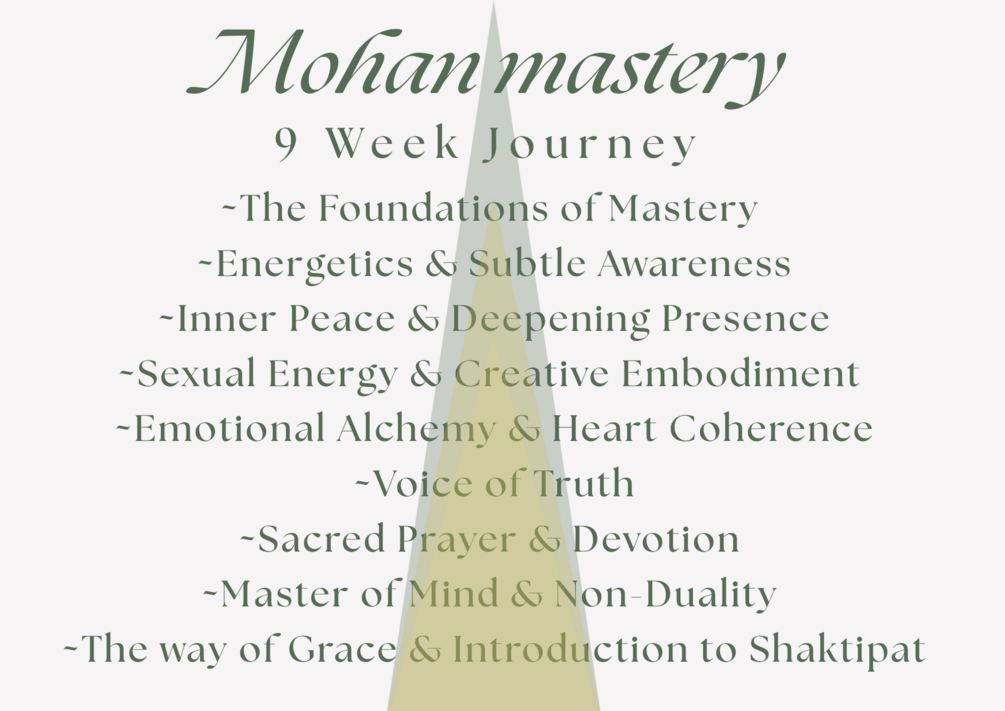 Mohan mastery

9 Week Journey

~The Foundations of Mastery
~Energetics & Subtle Awareness
~Inner Peace & Deepening Presence
~Sexual Energy & Creative Embodiment
~Emotional Alchemy & Heart Coherence
~Voice of Truth
~Sacred Prayer & Devotion
~Master of Mind & Non-Duality
~The way of Grace & Introduction to Shaktipat